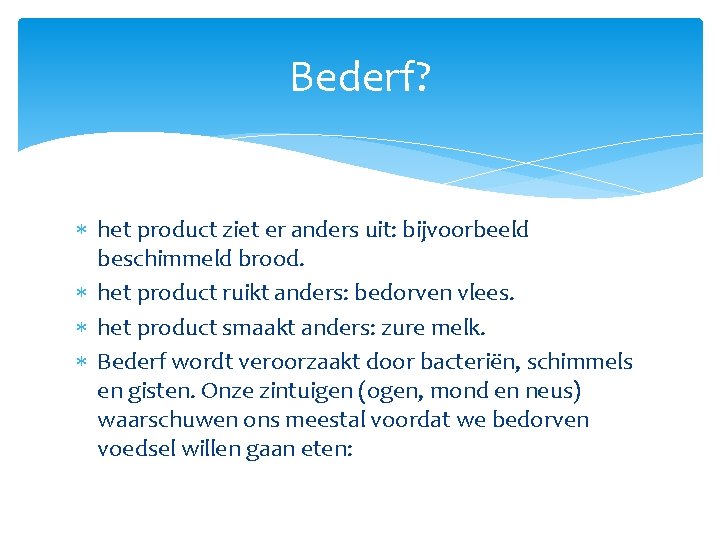 Bederf?

* het product ziet er anders uit: bijvoorbeeld beschimmeld brood.
* het product ruikt anders: bedorven vlees.
* het product smaakt anders: zure melk.
* Bederf wordt veroorzaakt door bacteriën, schimmels en gisten. Onze zintuigen (ogen, mond en neus) waarschuwen ons meestal voordat we bedorven voedsel willen gaan eten: